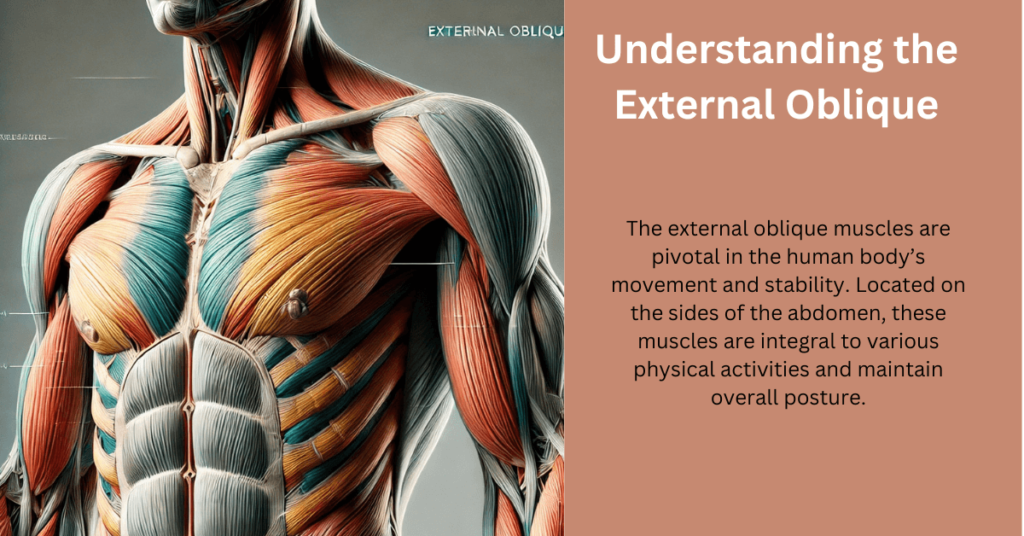 EXTERNAL OBLIQU

Understanding the External Oblique

The external oblique muscles are pivotal in the human body's movement and stability. Located on the sides of the abdomen, these muscles are integral to various physical activities and maintain overall posture.